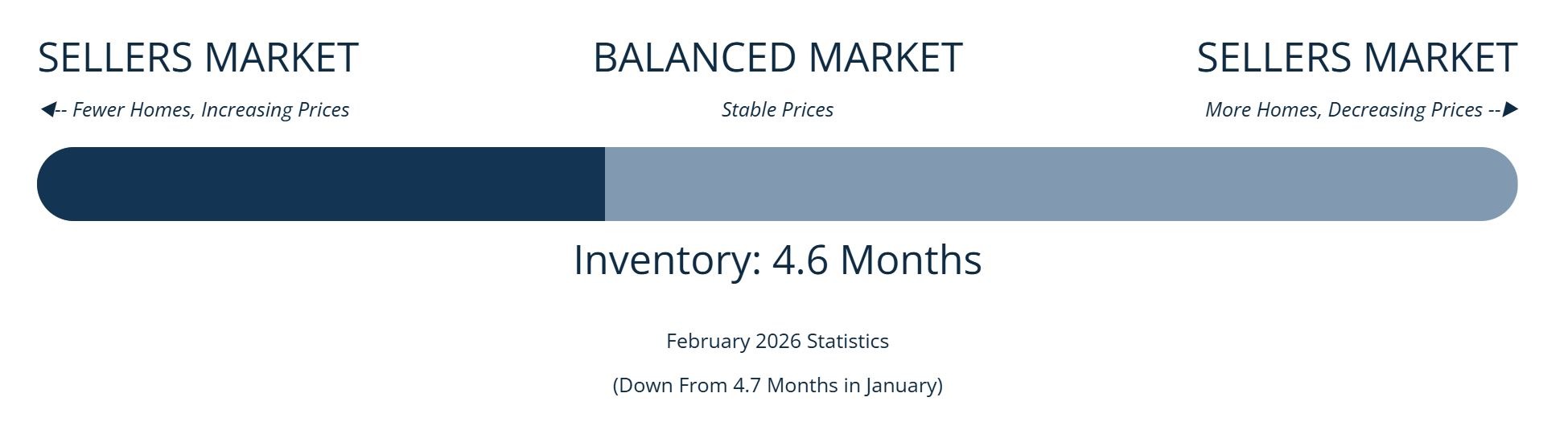 SELLERS MARKET

◀-- Fewer Homes, Increasing Prices

BALANCED MARKET

Stable Prices

SELLERS MARKET

More Homes, Decreasing Prices --▶

Inventory: 4.6 Months

February 2026 Statistics

(Down From 4.7 Months in January)